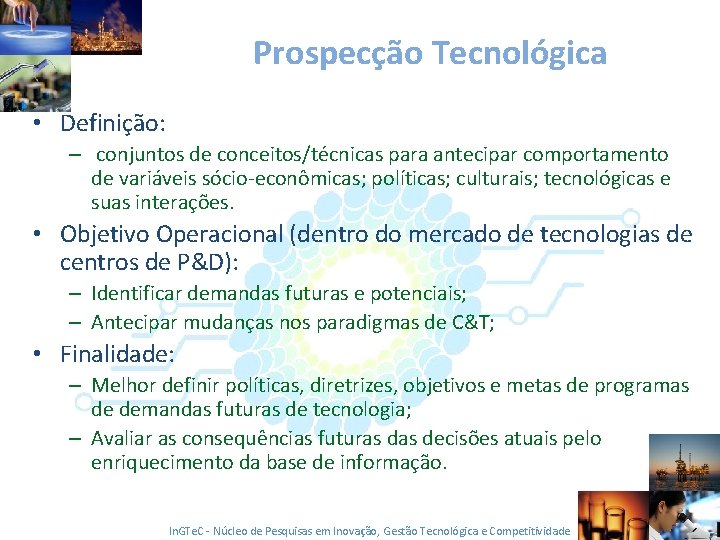 Prospecção Tecnológica

• Definição:
– conjuntos de conceitos/técnicas para antecipar comportamento de variáveis sócio-econômicas; políticas; culturais; tecnológicas e suas interações.

• Objetivo Operacional (dentro do mercado de tecnologias de centros de P&D):
– Identificar demandas futuras e potenciais;
– Antecipar mudanças nos paradigmas de C&T;

• Finalidade:
– Melhor definir políticas, diretrizes, objetivos e metas de programas de demandas futuras de tecnologia;
– Avaliar as consequências futuras das decisões atuais pelo enriquecimento da base de informação.

InGTeC - Núcleo de Pesquisas em Inovação, Gestão Tecnológica e Competitividade